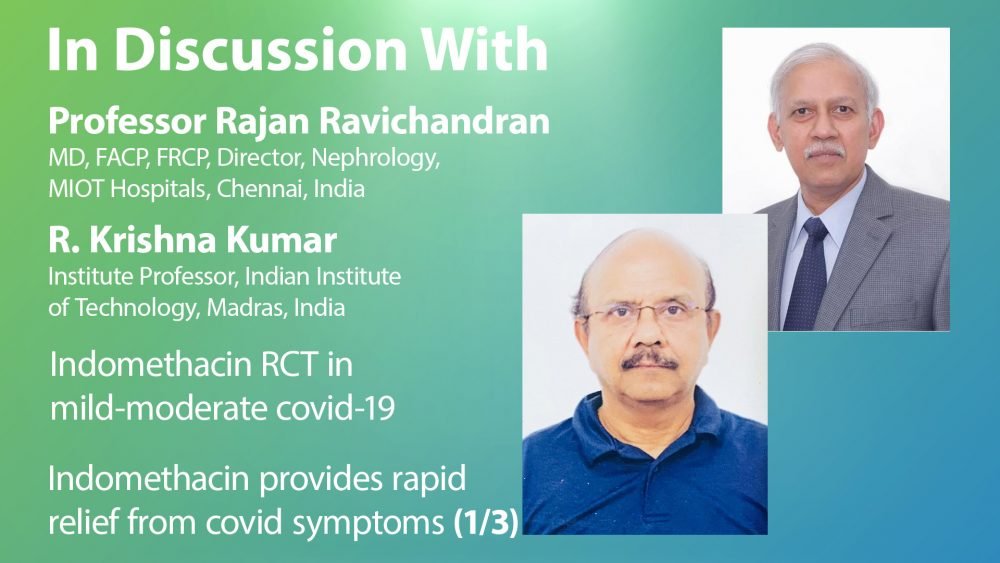 In Discussion With

Professor Rajan Ravichandran
MD, FACP, FRCP, Director, Nephrology, MIOT Hospitals, Chennai, India

R. Krishna Kumar
Institute Professor, Indian Institute of Technology, Madras, India

Indomethacin RCT in mild-moderate covid-19

Indomethacin provides rapid relief from covid symptoms (1/3)